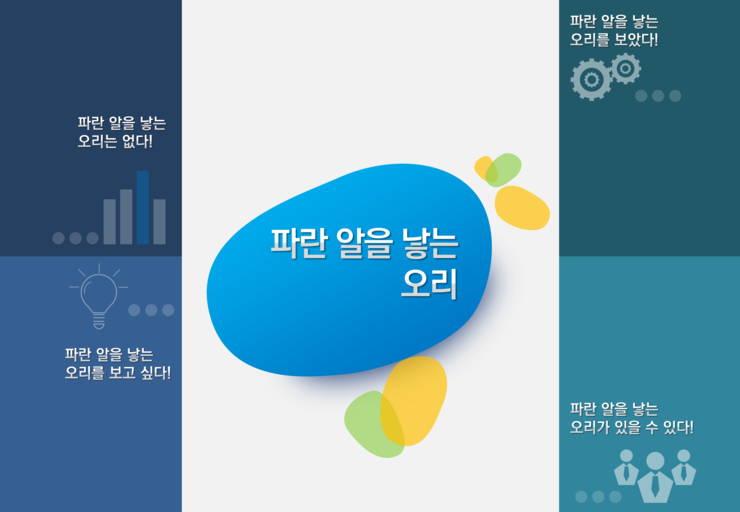 파란 알을 낳는
오리는 없다!

파란 알을 낳는
오리를 보고 싶다!

파란 알을 낳는
오리

파란 알을 낳는
오리를 보았다!

파란 알을 낳는
오리가 있을 수 있다!